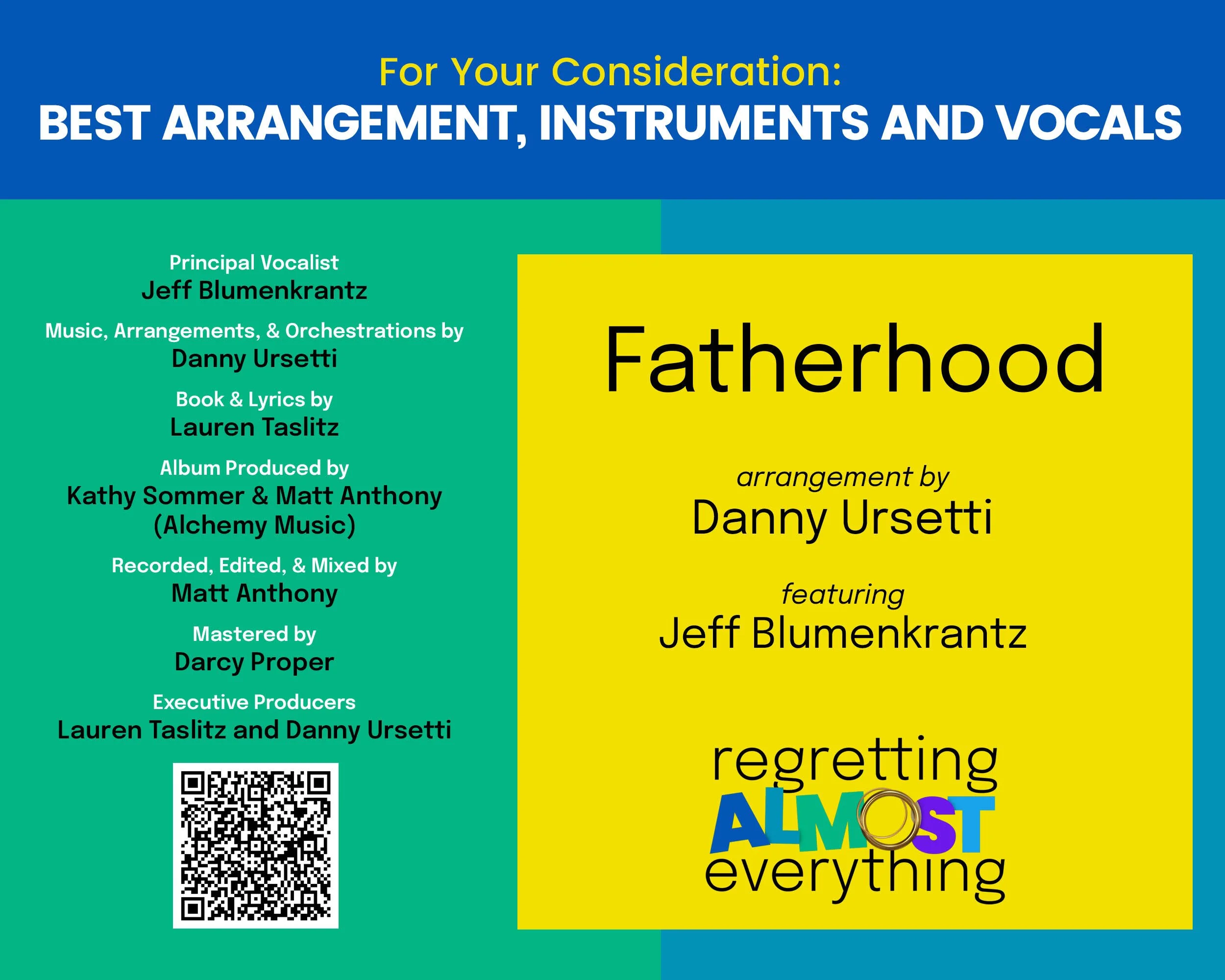 For Your Consideration:
BEST ARRANGEMENT, INSTRUMENTS AND VOCALS

Principal Vocalist
Jeff Blumenkrantz

Music, Arrangements, & Orchestrations by
Danny Ursetti

Book & Lyrics by
Lauren Taslitz

Album Produced by
Kathy Sommer & Matt Anthony (Alchemy Music)

Recorded, Edited, & Mixed by
Matt Anthony

Mastered by
Darcy Proper

Executive Producers
Lauren Taslitz and Danny Ursetti

Fatherhood

arrangement by
Danny Ursetti

featuring
Jeff Blumenkrantz

regretting
ALMOST
everything